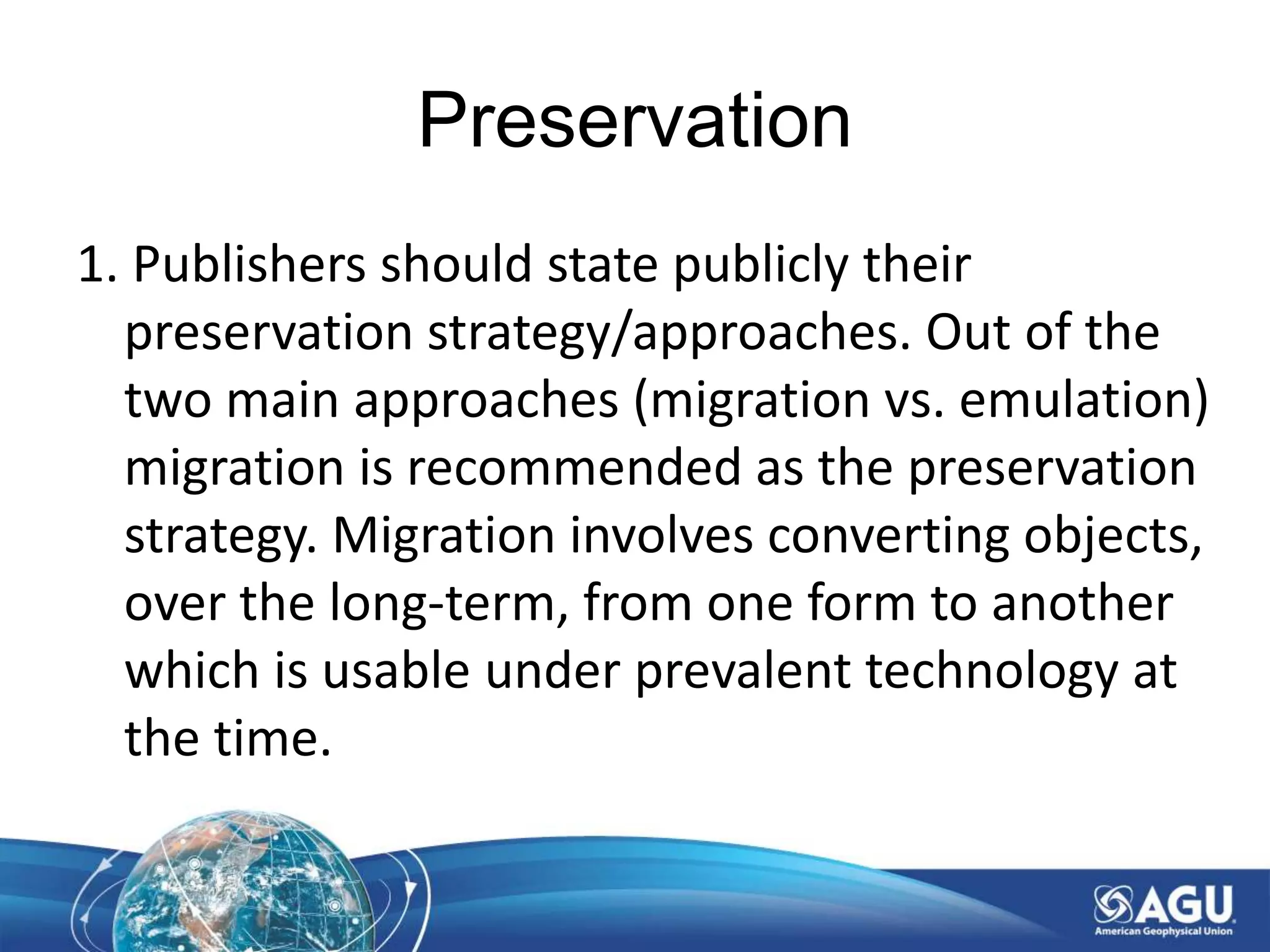 Preservation

1. Publishers should state publicly their preservation strategy/approaches. Out of the two main approaches (migration vs. emulation) migration is recommended as the preservation strategy. Migration involves converting objects, over the long-term, from one form to another which is usable under prevalent technology at the time.

AGU
American Geophysical Union